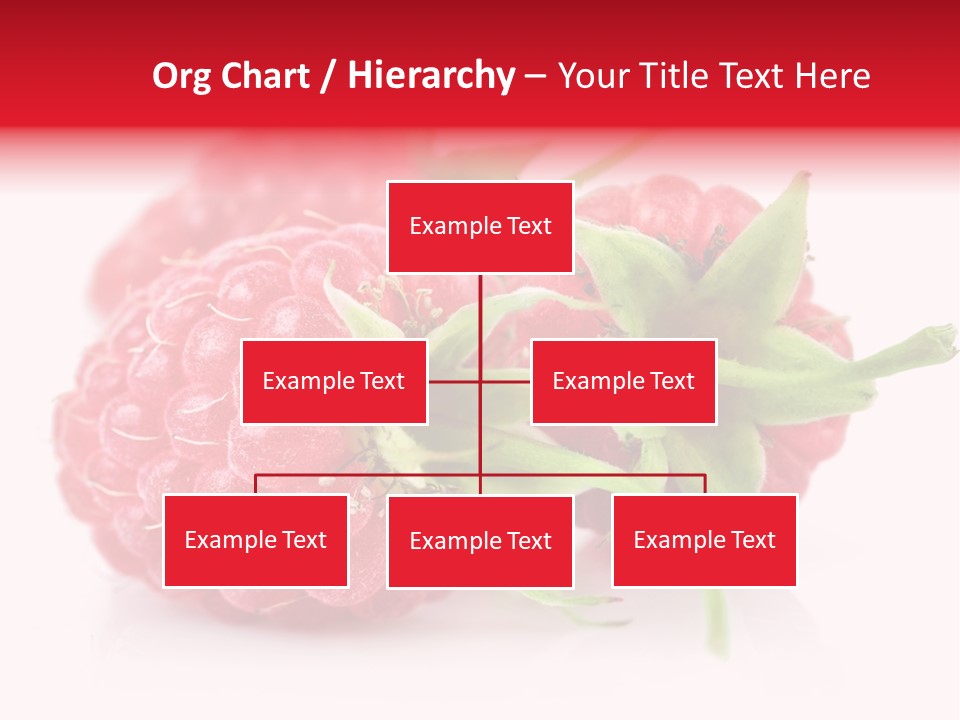 Org Chart / Hierarchy – Your Title Text Here

Example Text

Example Text

Example Text

Example Text

Example Text

Example Text